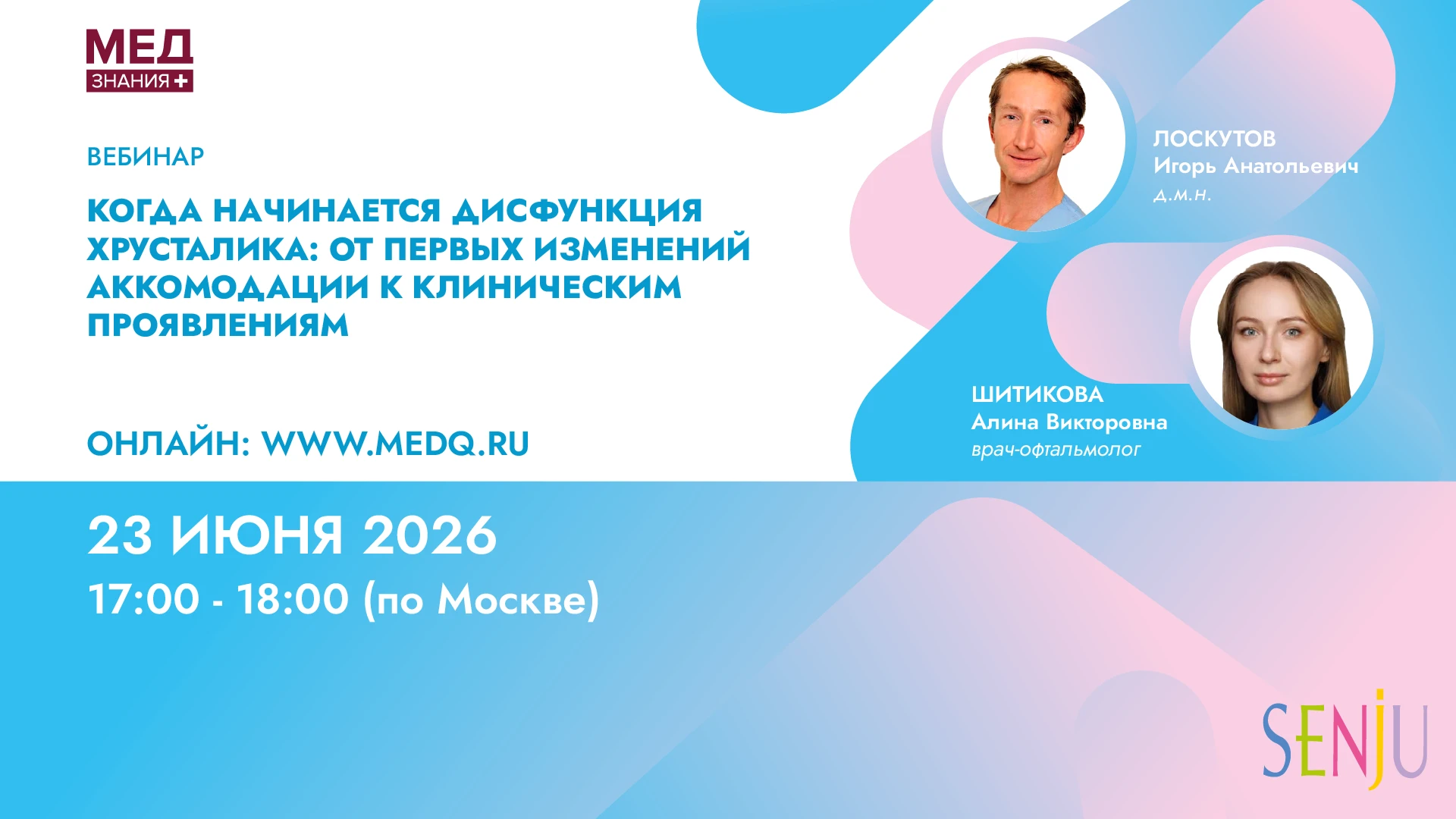 МЕД
ЗНАНИЯ +

ВЕБИНАР

КОГДА НАЧИНАЕТСЯ ДИСФУНКЦИЯ ХРУСТАЛИКА: ОТ ПЕРВЫХ ИЗМЕНЕНИЙ АККОМОДАЦИИ К КЛИНИЧЕСКИМ ПРОЯВЛЕНИЯМ

ОНЛАЙН: WWW.MEDQ.RU

ЛОСКУТОВ
Игорь Анатольевич
д.м.н.

ШИТИКОВА
Алина Викторовна
врач-офтальмолог

23 ИЮНЯ 2026
17:00 - 18:00 (по Москве)

SENJU